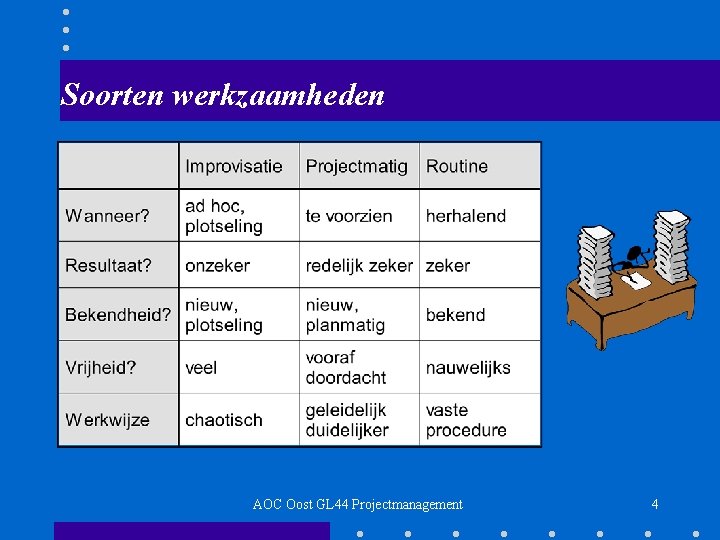 Soorten werkzaamheden

| | Improvisatie | Projectmatig | Routine |
|---|---|---|---|
| Wanneer? | ad hoc, plotseling | te voorzien | herhalend |
| Resultaat? | onzeker | redelijk zeker | zeker |
| Bekendheid? | nieuw, plotseling | nieuw, planmatig | bekend |
| Vrijheid? | veel | vooraf doordacht | nauwelijks |
| Werkwijze | chaotisch | geleidelijk duidelijker | vaste procedure |

AOC Oost GL44 Projectmanagement

4